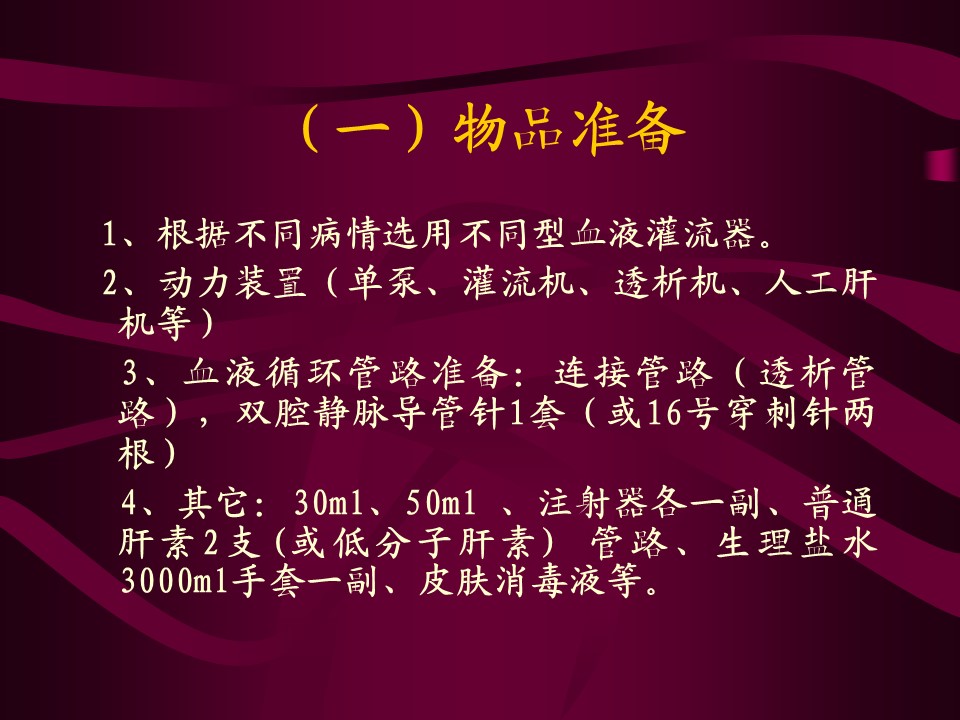 （一）物品准备

1、根据不同病情选用不同型血液灌流器。

2、动力装置（单泵、灌流机、透析机、人工肝机等）

3、血液循环管路准备：连接管路（透析管路），双腔静脉导管针1套（或16号穿刺针两根）

4、其它：30ml、50ml 、注射器各一副、普通肝素2支(或低分子肝素) 管路、生理盐水3000ml手套一副、皮肤消毒液等。